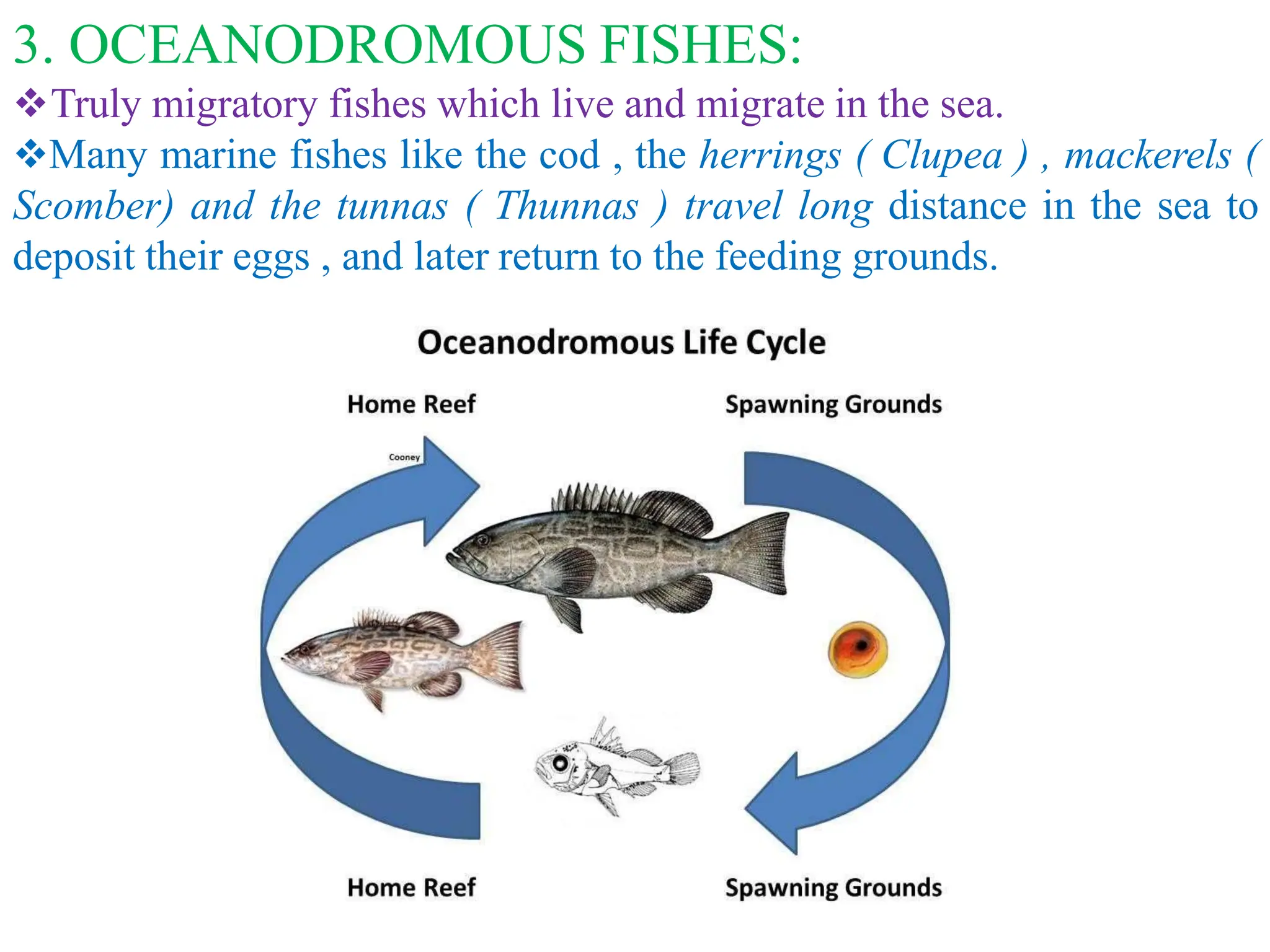 3. OCEANODROMOUS FISHES:

❖Truly migratory fishes which live and migrate in the sea.

❖Many marine fishes like the cod , the herrings ( Clupea ) , mackerels ( Scomber) and the tunnas ( Thunnas ) travel long distance in the sea to deposit their eggs , and later return to the feeding grounds.

Oceanodromous Life Cycle

Home Reef

Spawning Grounds

Cooney

Home Reef

Spawning Grounds